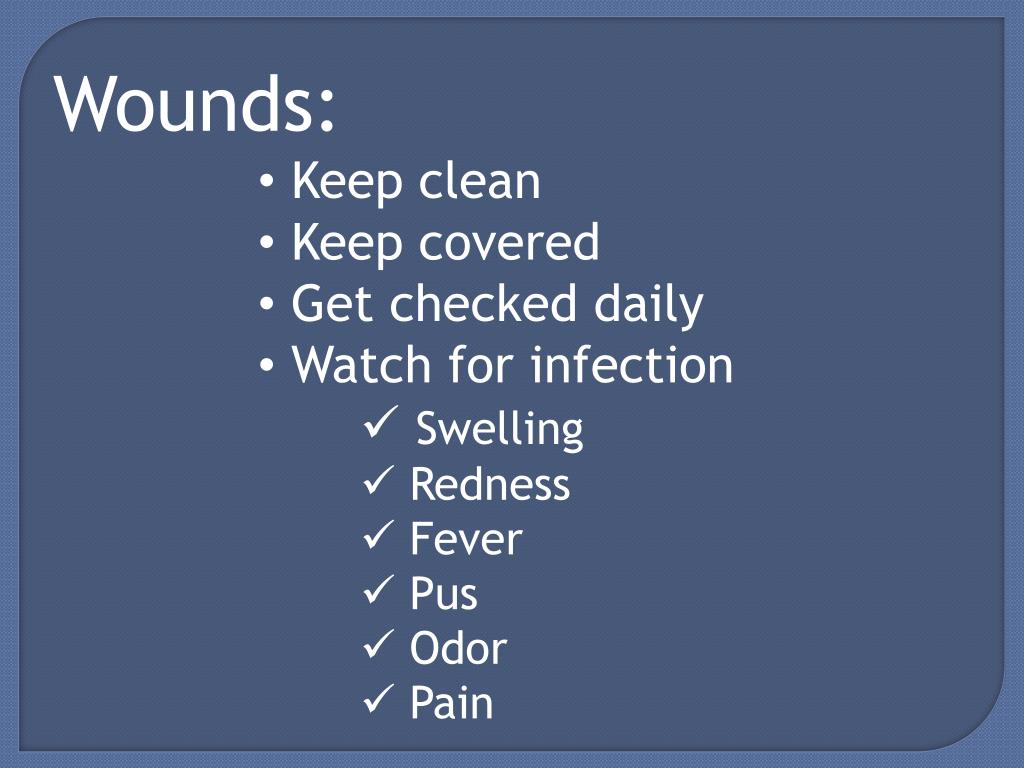 Wounds:

• Keep clean
• Keep covered
• Get checked daily
• Watch for infection
  ✓ Swelling
  ✓ Redness
  ✓ Fever
  ✓ Pus
  ✓ Odor
  ✓ Pain